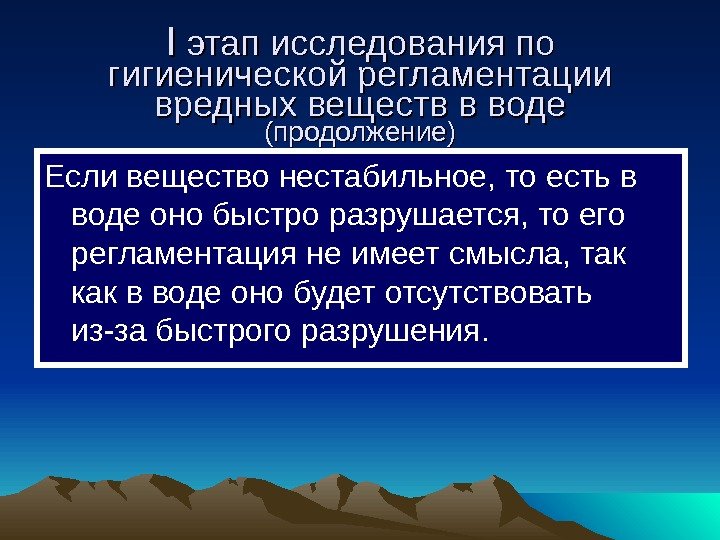 I этап исследования по гигиенической регламентации вредных веществ в воде
(продолжение)

Если вещество нестабильное, то есть в воде оно быстро разрушается, то его регламентация не имеет смысла, так как в воде оно будет отсутствовать из-за быстрого разрушения.